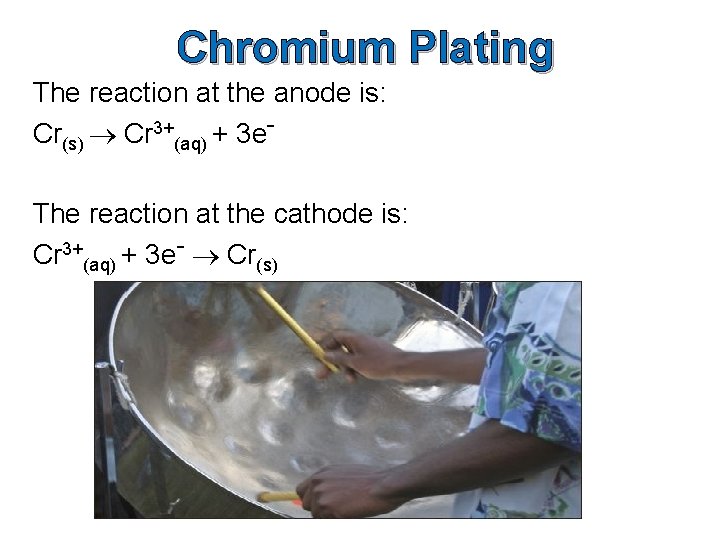 Chromium Plating

The reaction at the anode is:

$Cr_{(s)} \rightarrow Cr^{3+}_{(aq)} + 3e^-$

The reaction at the cathode is:

$Cr^{3+}_{(aq)} + 3e^- \rightarrow Cr_{(s)}$